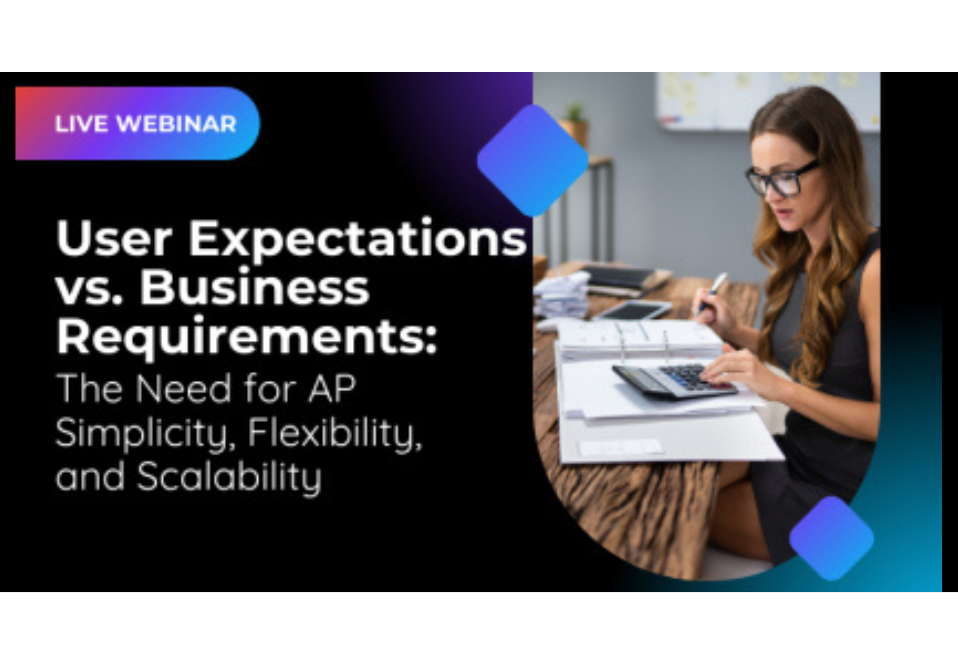 LIVE WEBINAR

User Expectations vs. Business Requirements: The Need for AP Simplicity, Flexibility, and Scalability